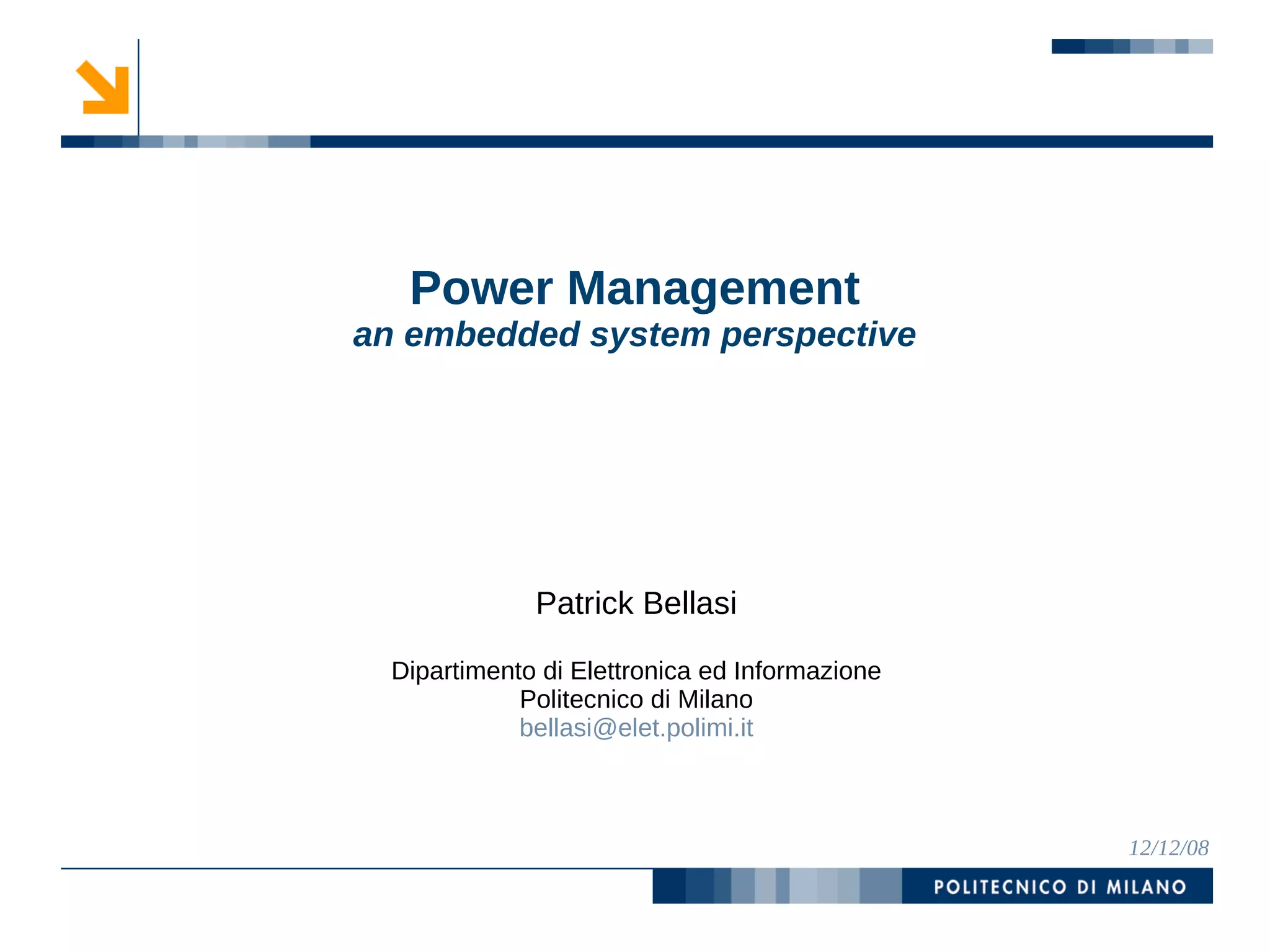 Power Management
an embedded system perspective

Patrick Bellasi

Dipartimento di Elettronica ed Informazione
Politecnico di Milano
bellasi@elet.polimi.it

12/12/08

POLITECNICO DI MILANO